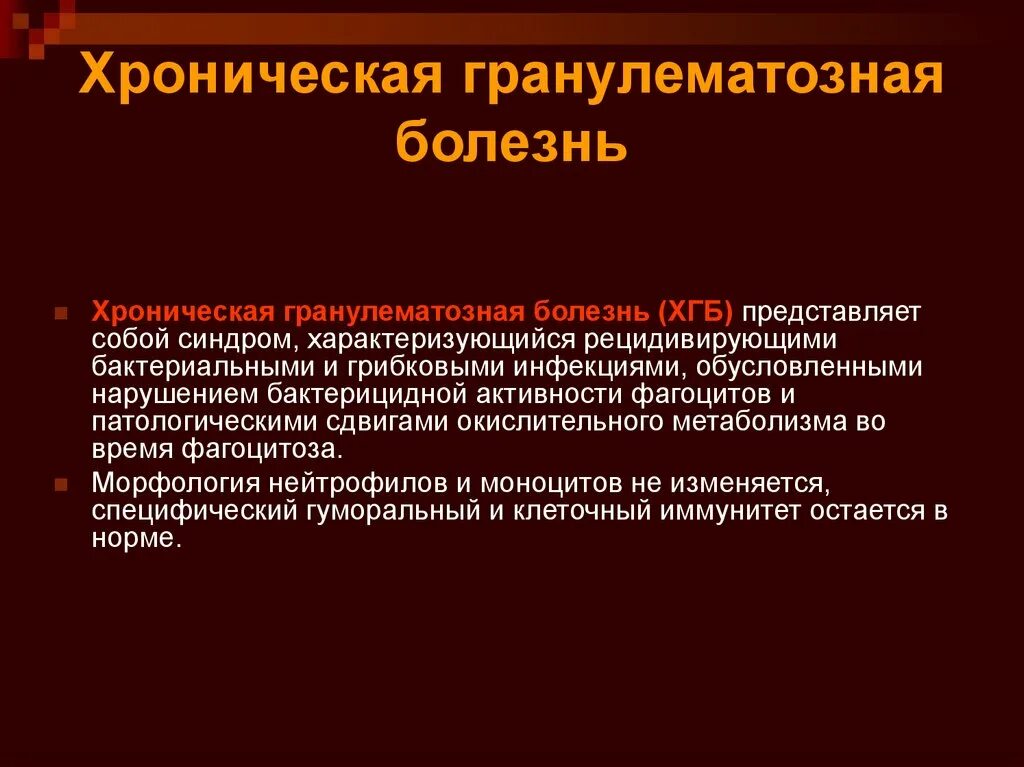 Хроническая гранулематозная болезнь

Хроническая гранулематозная болезнь (ХГБ) представляет собой синдром, характеризующийся рецидивирующими бактериальными и грибковыми инфекциями, обусловленными нарушением бактерицидной активности фагоцитов и патологическими сдвигами окислительного метаболизма во время фагоцитоза.

Морфология нейтрофилов и моноцитов не изменяется, специфический гуморальный и клеточный иммунитет остается в норме.